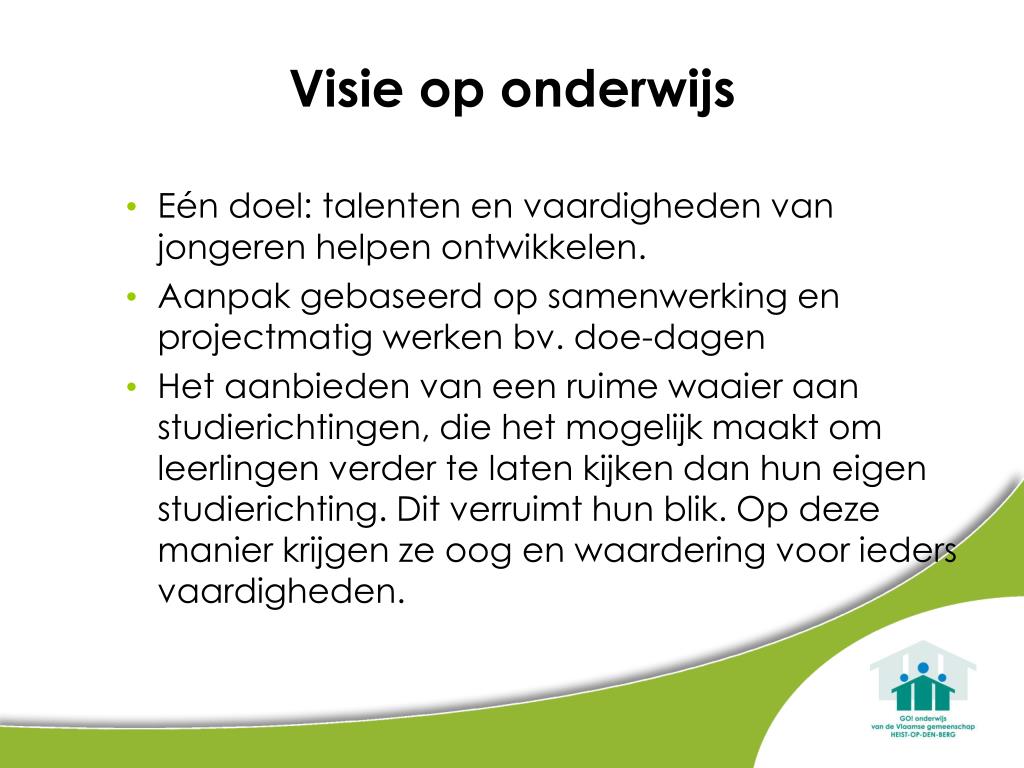 Visie op onderwijs

• Eén doel: talenten en vaardigheden van jongeren helpen ontwikkelen.
• Aanpak gebaseerd op samenwerking en projectmatig werken bv. doe-dagen
• Het aanbieden van een ruime waaier aan studierichtingen, die het mogelijk maakt om leerlingen verder te laten kijken dan hun eigen studierichting. Dit verruimt hun blik. Op deze manier krijgen ze oog en waardering voor ieders vaardigheden.

GO! onderwijs van de Vlaamse gemeenschap HEIST-OP-DEN-BERG